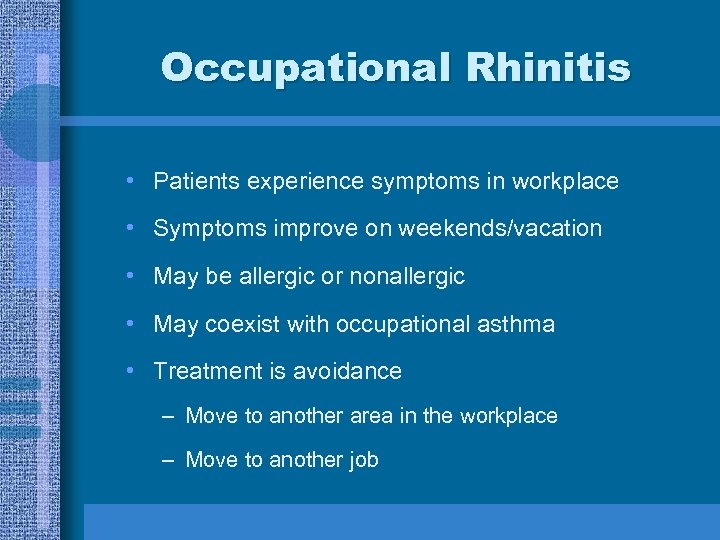 Occupational Rhinitis

• Patients experience symptoms in workplace
• Symptoms improve on weekends/vacation
• May be allergic or nonallergic
• May coexist with occupational asthma
• Treatment is avoidance
  – Move to another area in the workplace
  – Move to another job